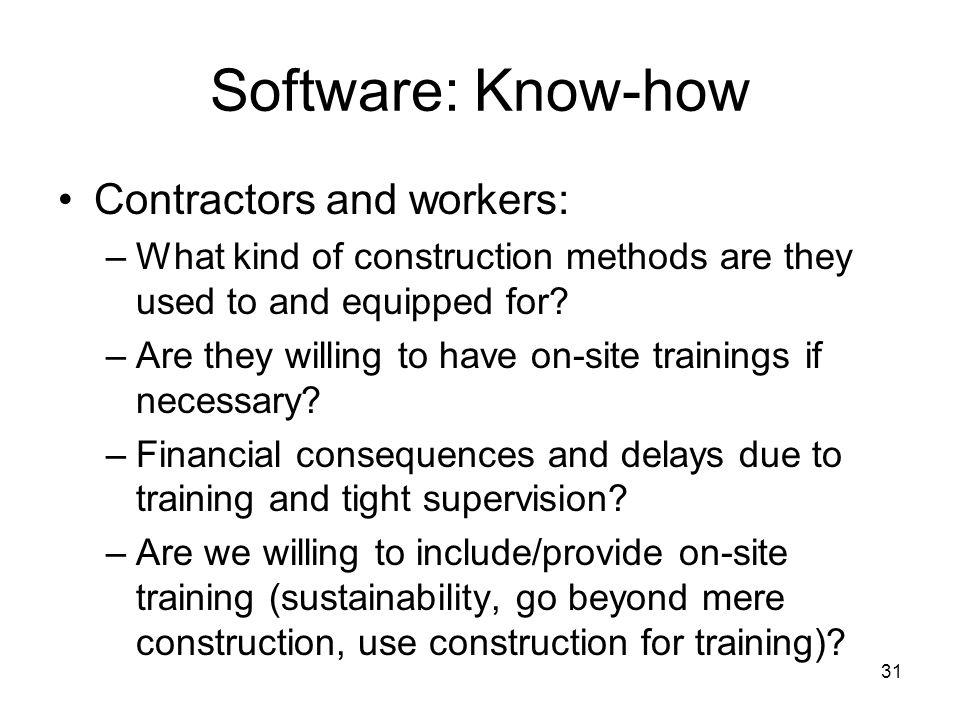 Software: Know-how

• Contractors and workers:
– What kind of construction methods are they used to and equipped for?
– Are they willing to have on-site trainings if necessary?
– Financial consequences and delays due to training and tight supervision?
– Are we willing to include/provide on-site training (sustainability, go beyond mere construction, use construction for training)?

31